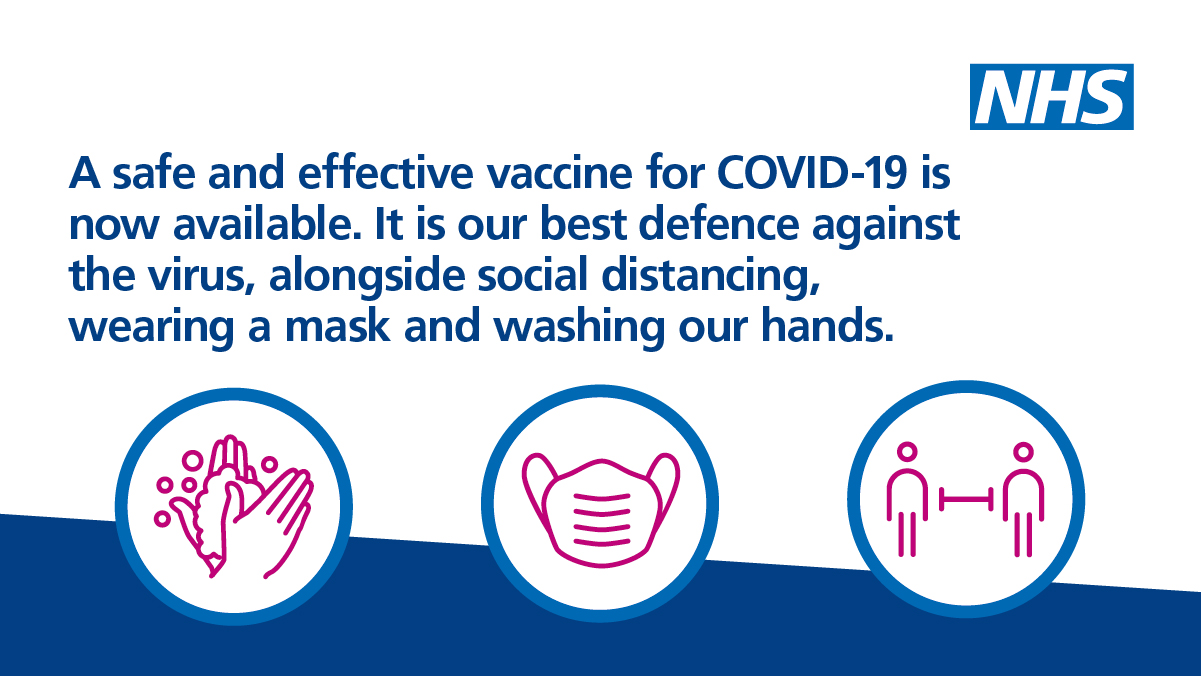 NHS

A safe and effective vaccine for COVID-19 is now available. It is our best defence against the virus, alongside social distancing, wearing a mask and washing our hands.